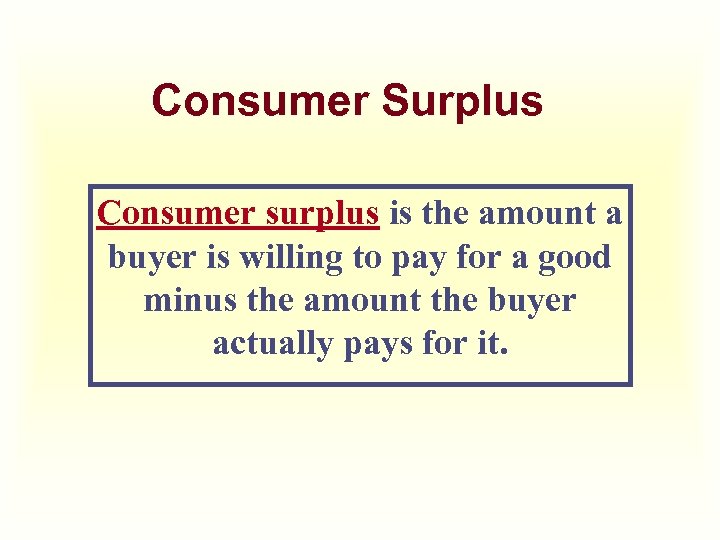 Consumer Surplus

Consumer surplus is the amount a buyer is willing to pay for a good minus the amount the buyer actually pays for it.